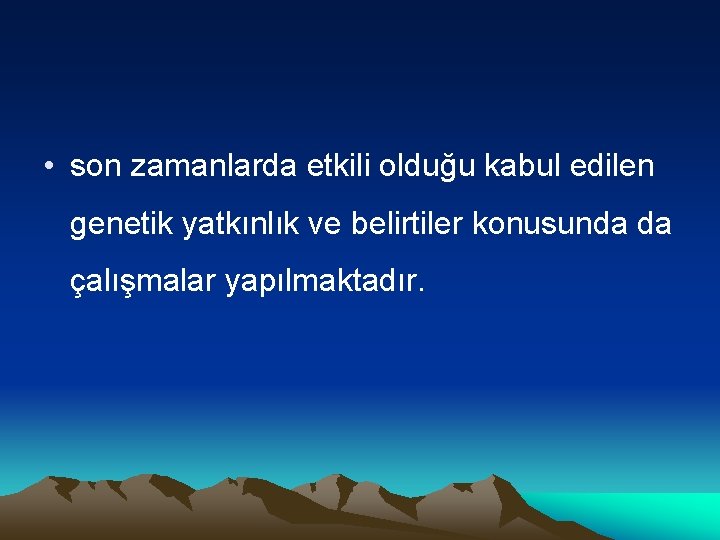 • son zamanlarda etkili olduğu kabul edilen genetik yatkınlık ve belirtiler konusunda da çalışmalar yapılmaktadır.